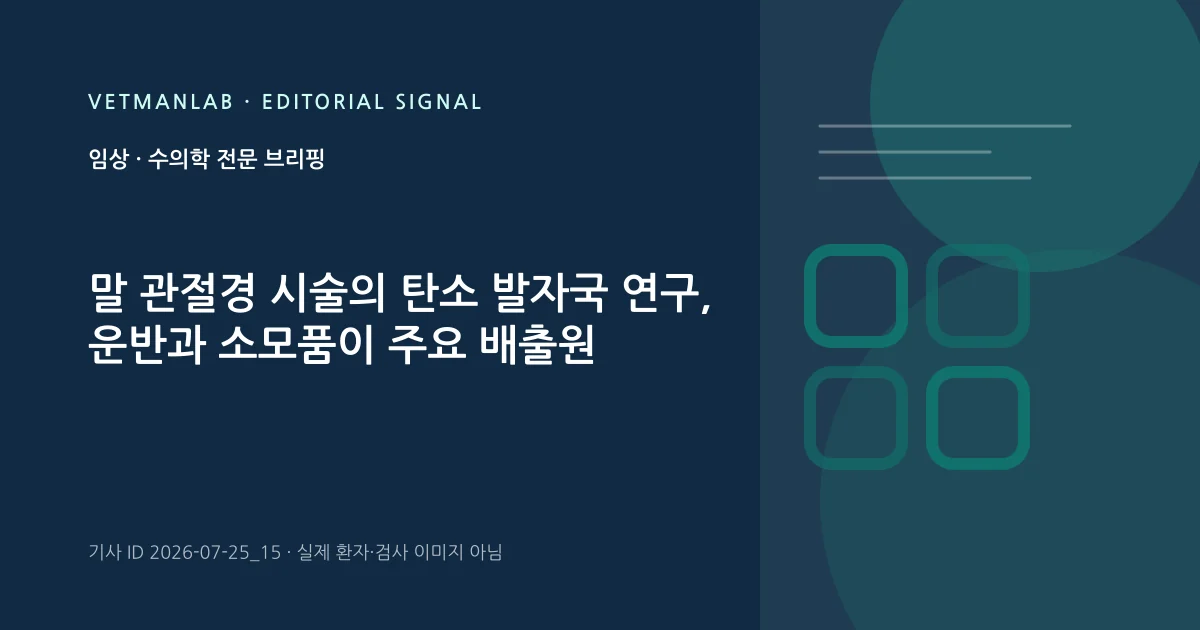 VETMANLAB · EDITORIAL SIGNAL

임상 · 수의학 전문 브리핑

말 관절경 시술의 탄소 발자국 연구, 운반과 소모품이 주요 배출원

기사 ID 2026-07-25_15 · 실제 환자·검사 이미지 아님